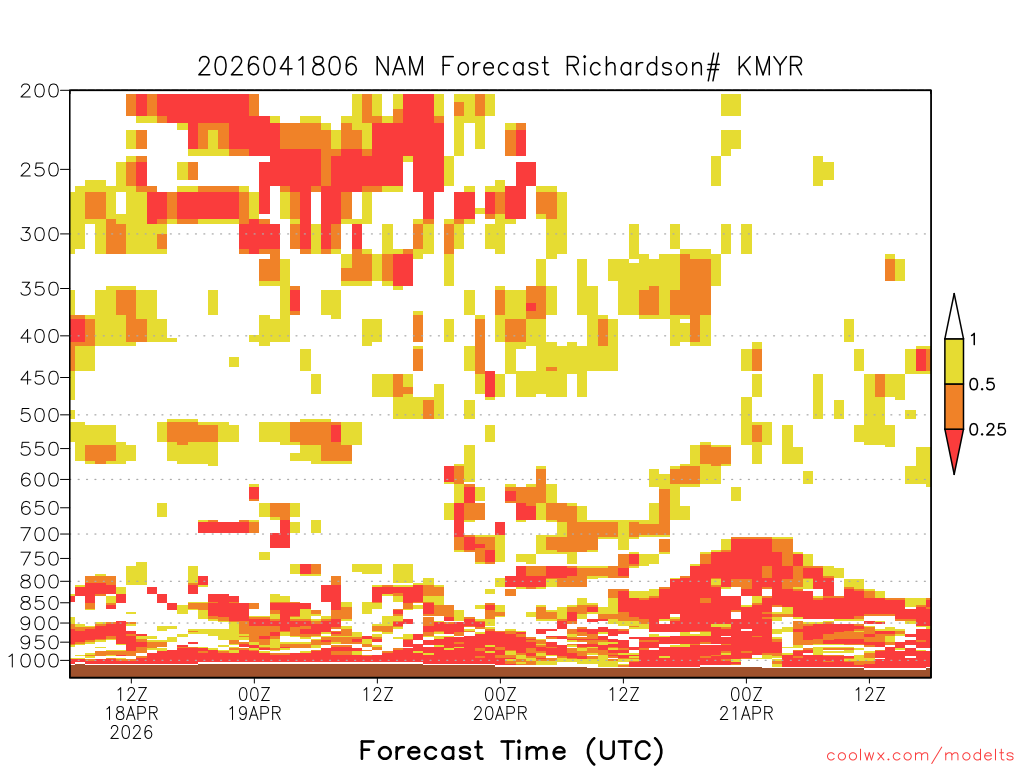 2026041806 NAM Forecast Richardson# KMYR

200
250
300
350
400
450
500
550
600
650
700
750
800
850
900
950
1000

1
0.5
0.25

12Z
18APR
2026
00Z
19APR
12Z
00Z
20APR
12Z
00Z
21APR
12Z

Forecast Time (UTC)

coolwx.com/modelts